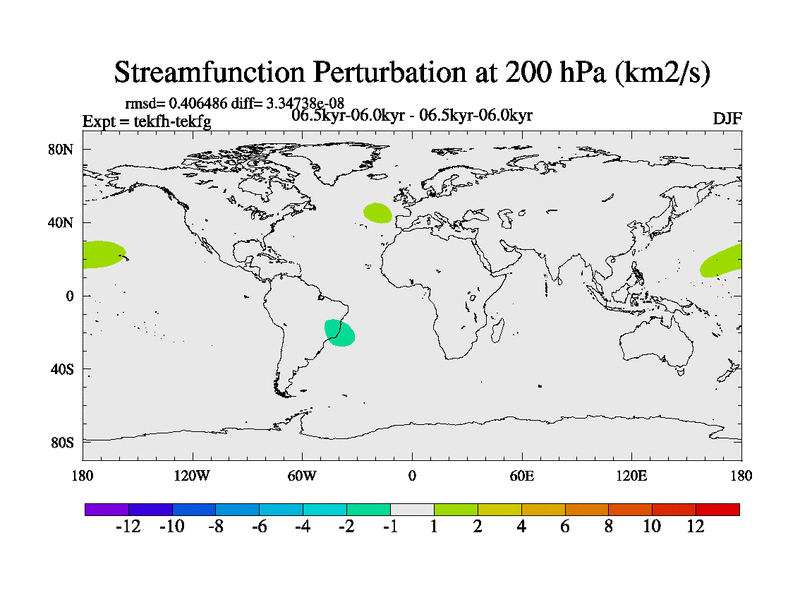 Streamfunction Perturbation at 200 hPa (km2/s)

rmsd= 0.406486 diff= 3.34738e-08
Expt = tekfh-tekfg
06.5kyr-06.0kyr - 06.5kyr-06.0kyr
DJF

80N
40N
0
40S
80S

180
120W
60W
0
60E
120E
180

-12 -10 -8 -6 -4 -2 -1 1 2 4 6 8 10 12